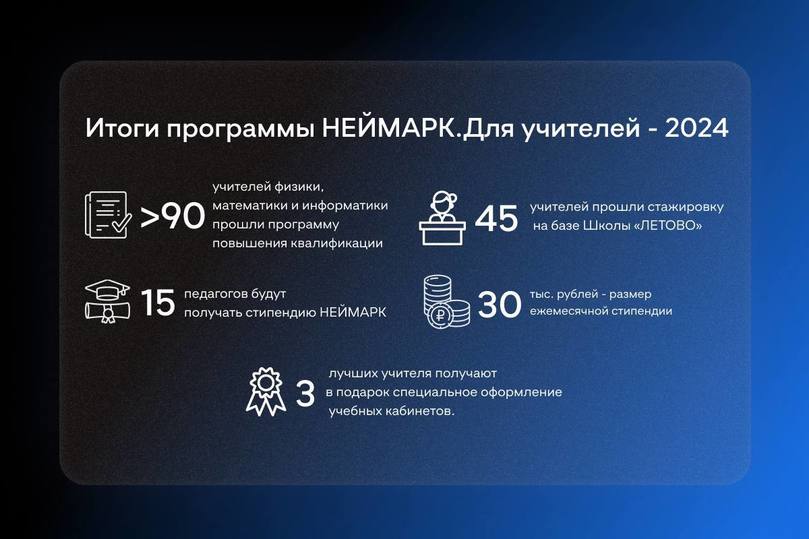 Итоги программы НЕЙМАРК.Для учителей - 2024

>90 учителей физики, математики и информатики прошли программу повышения квалификации

45 учителей прошли стажировку на базе Школы «ЛЕТОВО»

15 педагогов будут получать стипендию НЕЙМАРК

30 тыс. рублей - размер ежемесячной стипендии

3 лучших учителя получают в подарок специальное оформление учебных кабинетов.